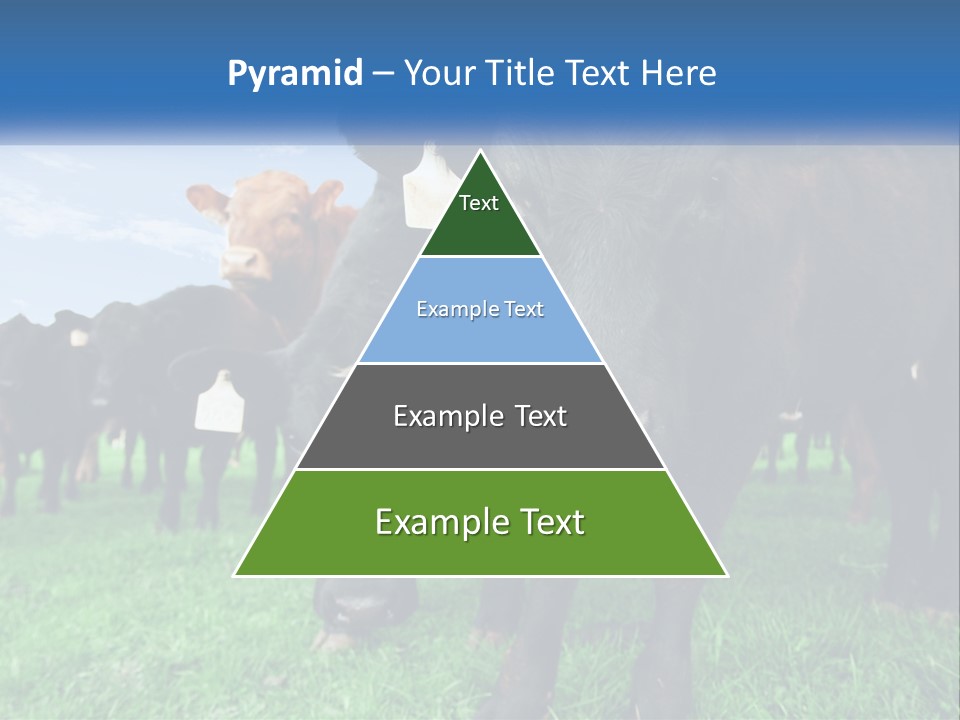 Pyramid – Your Title Text Here

Text

Example Text

Example Text

Example Text